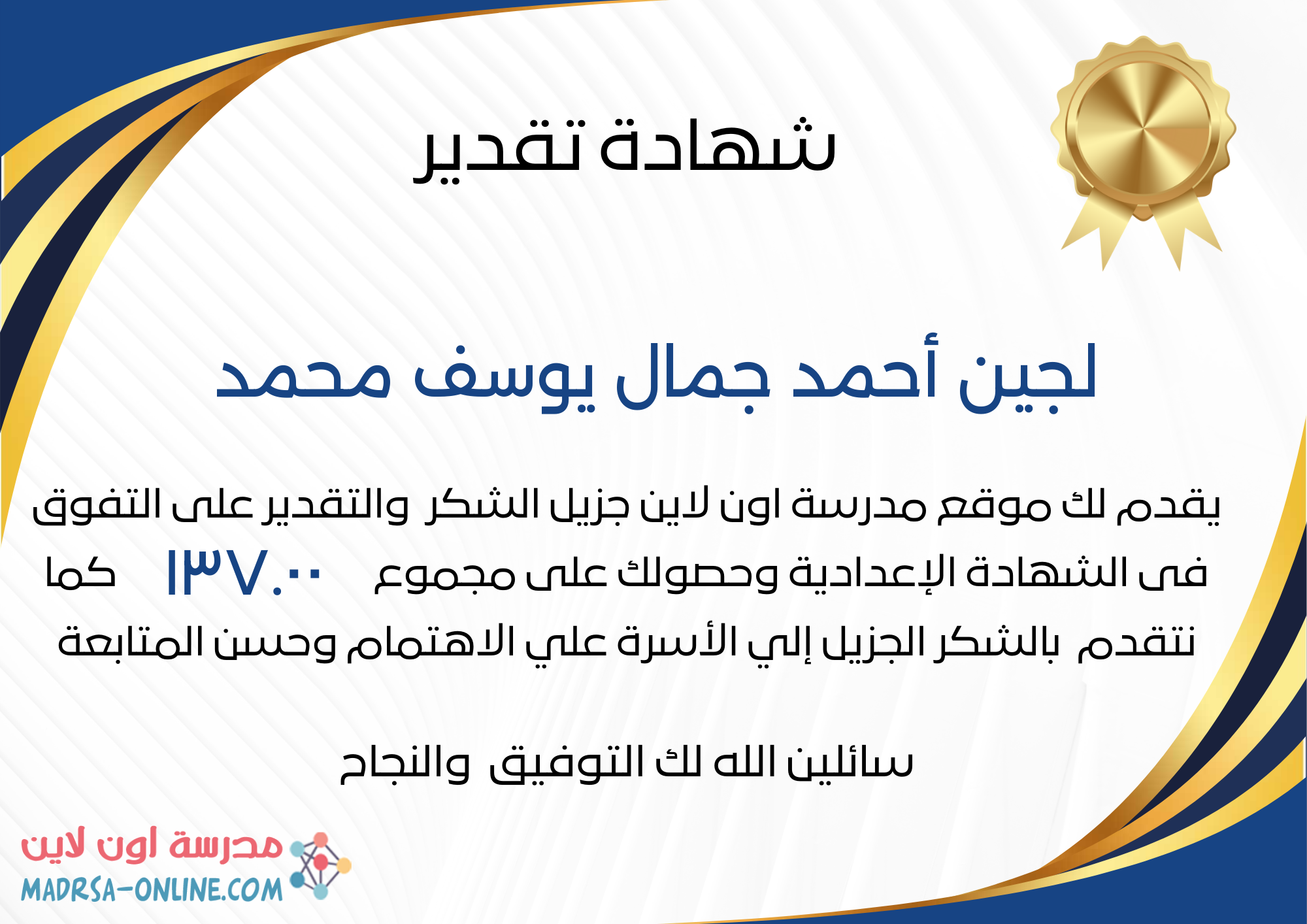 شهادة تقدير

لجين أحمد جمال يوسف محمد

يقدم لك موقع مدرسة اون لاين جزيل الشكر والتقدير على التفوق فى الشهادة الإعدادية وحصولك على مجموع ١٣٧.٠٠ كما نتقدم بالشكر الجزيل إلي الأسرة علي الاهتمام وحسن المتابعة

سائلين الله لك التوفيق والنجاح

مدرسة اون لاين
MADRSA-ONLINE.COM